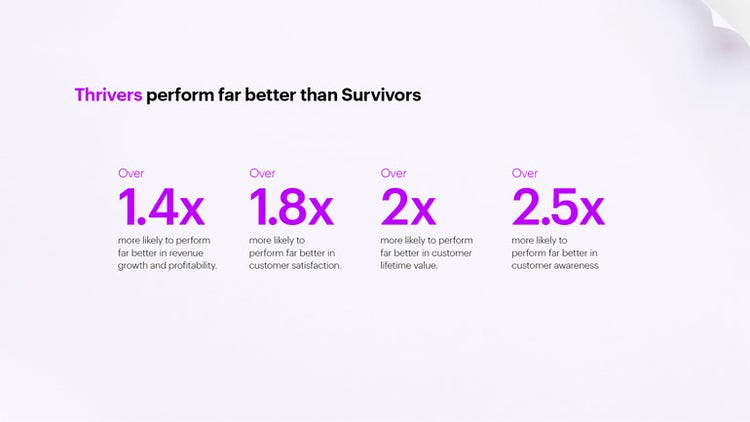 Thrivers perform far better than Survivors

Over
1.4x
more likely to perform far better in revenue growth and profitability.

Over
1.8x
more likely to perform far better in customer satisfaction.

Over
2x
more likely to perform far better in customer lifetime value.

Over
2.5x
more likely to perform far better in customer awareness